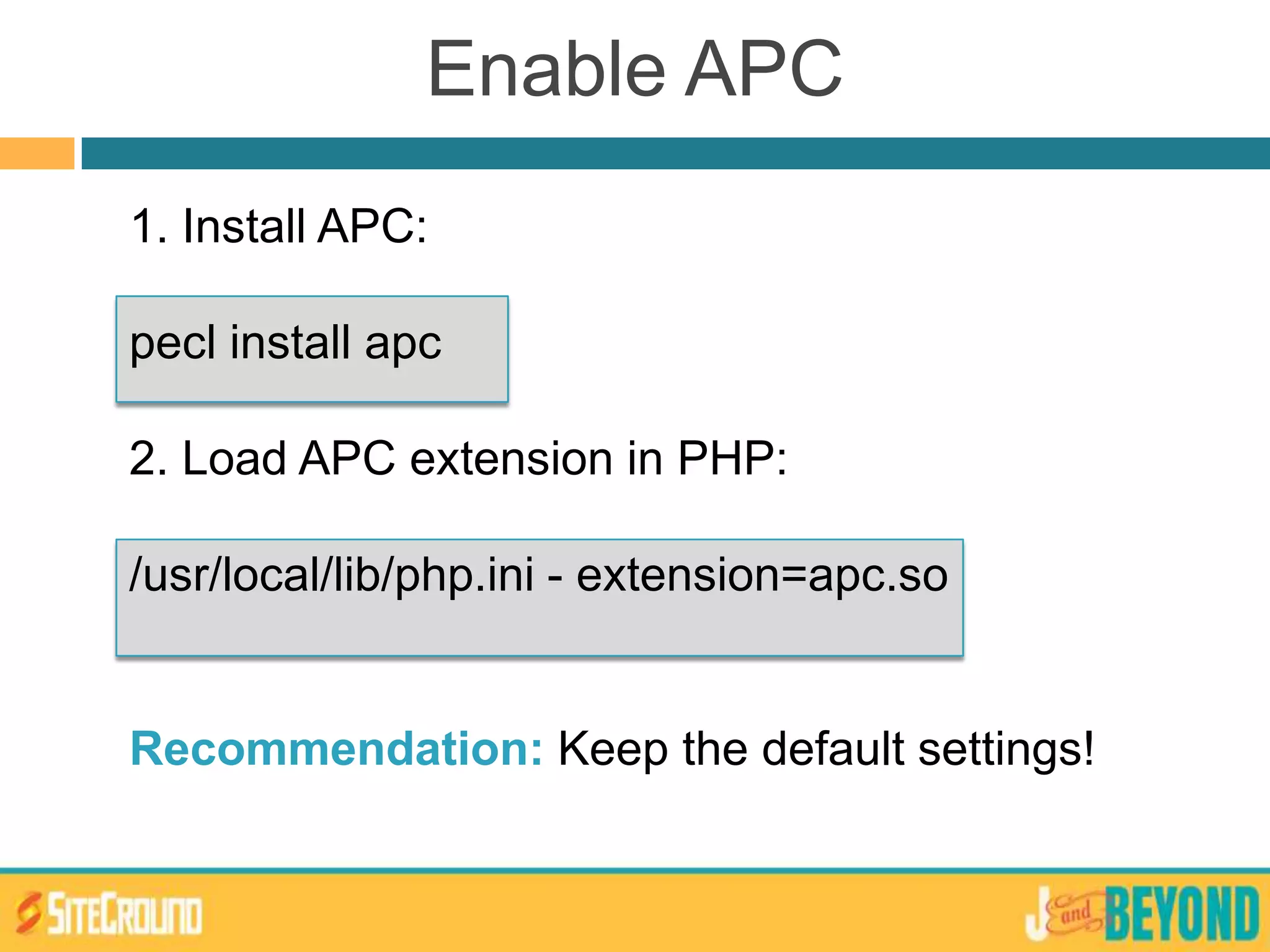 Enable APC

1. Install APC:

pecl install apc

2. Load APC extension in PHP:

/usr/local/lib/php.ini - extension=apc.so

Recommendation: Keep the default settings!

SITEGROUND

J and BEYOND